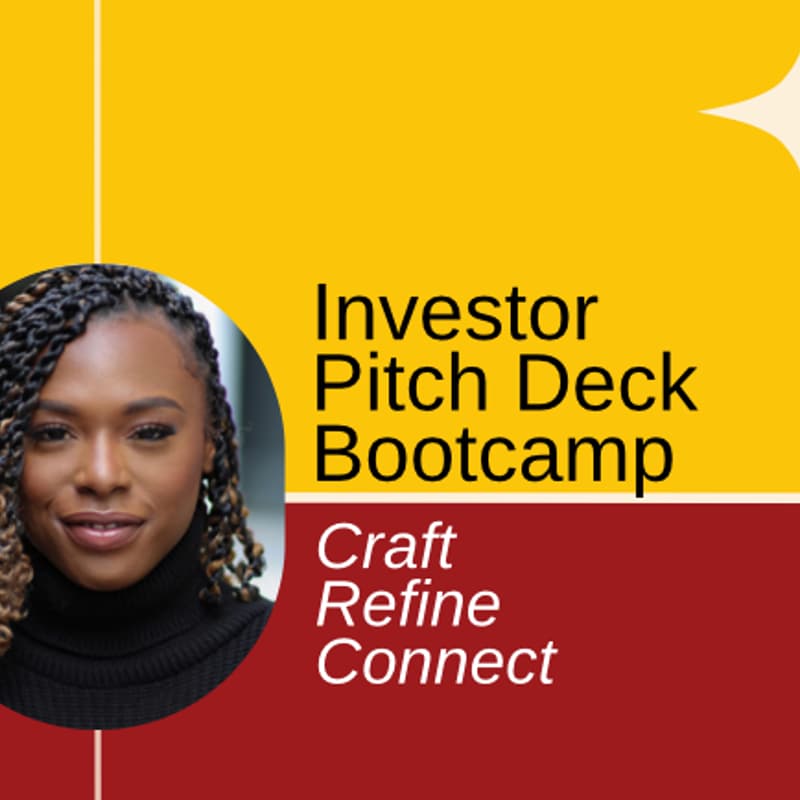 Investor
Pitch Deck
Bootcamp

Craft
Refine
Connect